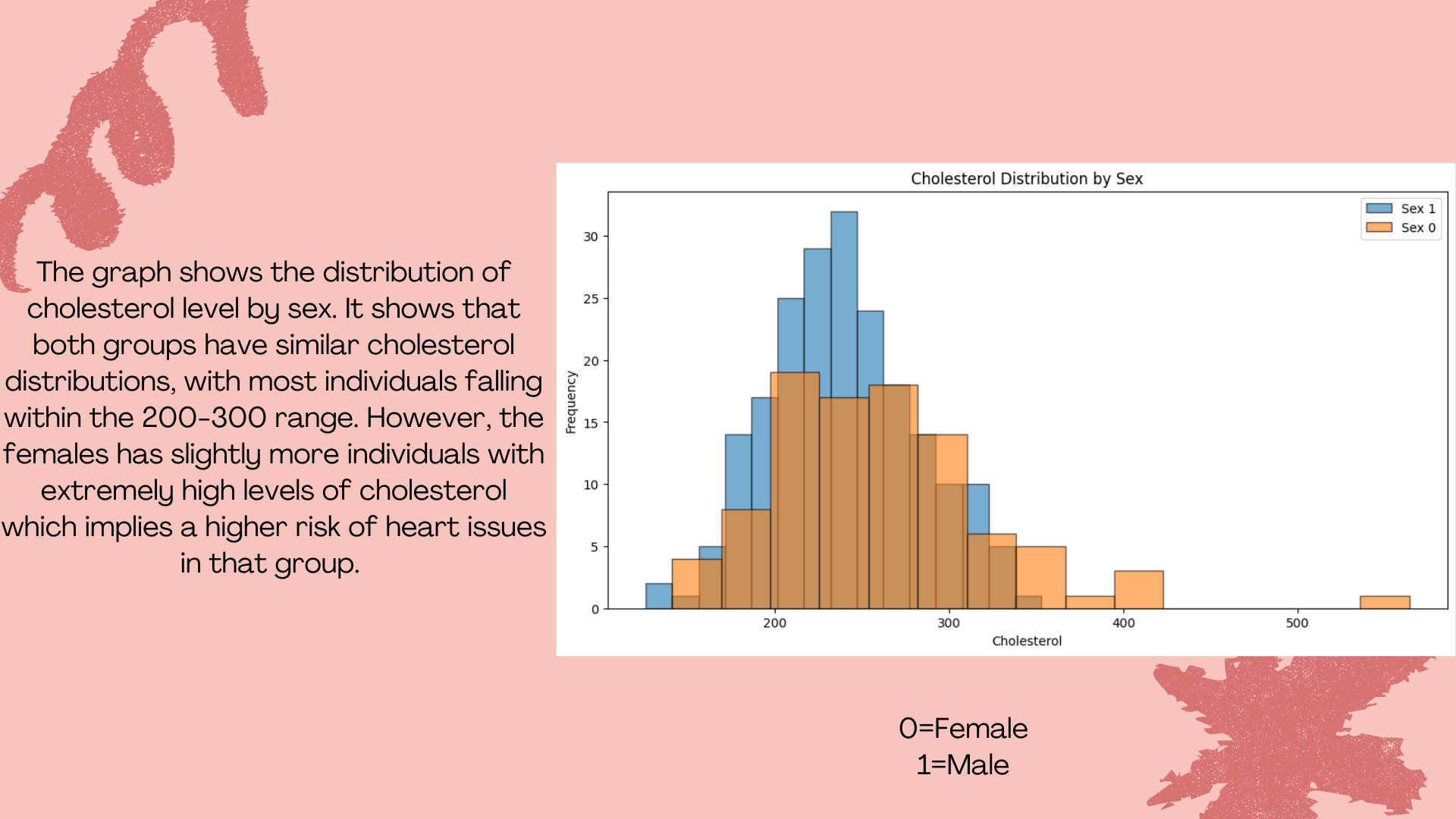 The graph shows the distribution of cholesterol level by sex. It shows that both groups have similar cholesterol distributions, with most individuals falling within the 200-300 range. However, the females has slightly more individuals with extremely high levels of cholesterol which implies a higher risk of heart issues in that group.

Cholesterol Distribution by Sex

Sex 1
Sex 0

Frequency

30
25
20
15
10
5
0

200
300
400
500

Cholesterol

0=Female
1=Male